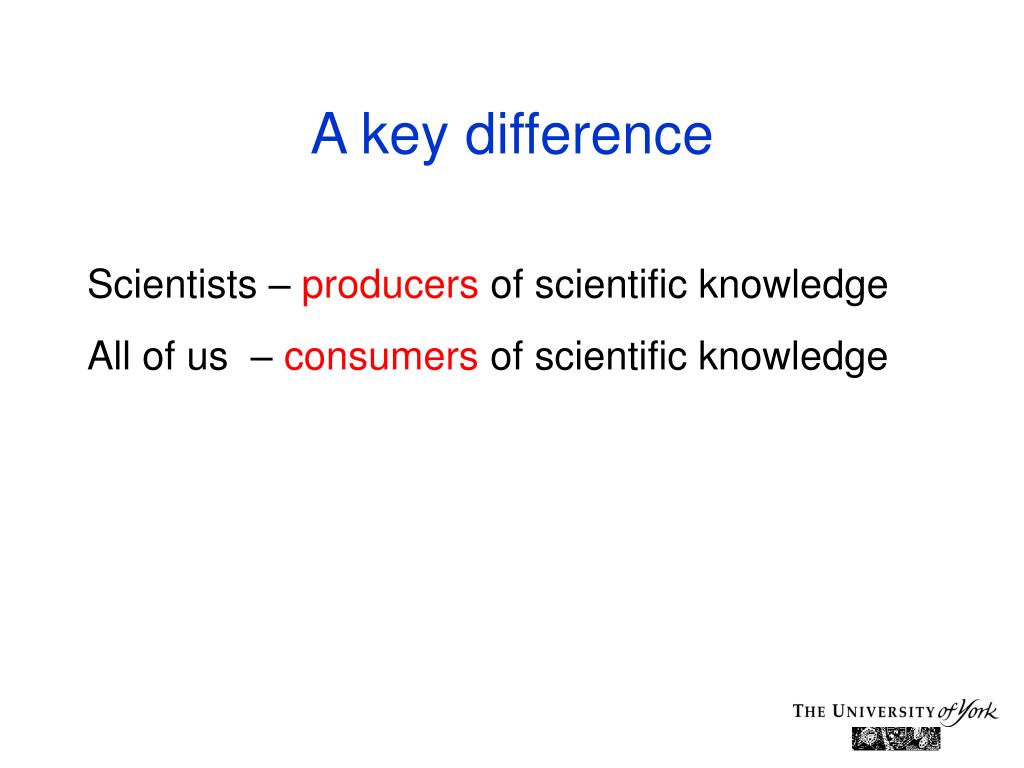 A key difference

Scientists – producers of scientific knowledge

All of us – consumers of scientific knowledge

THE UNIVERSITY of York